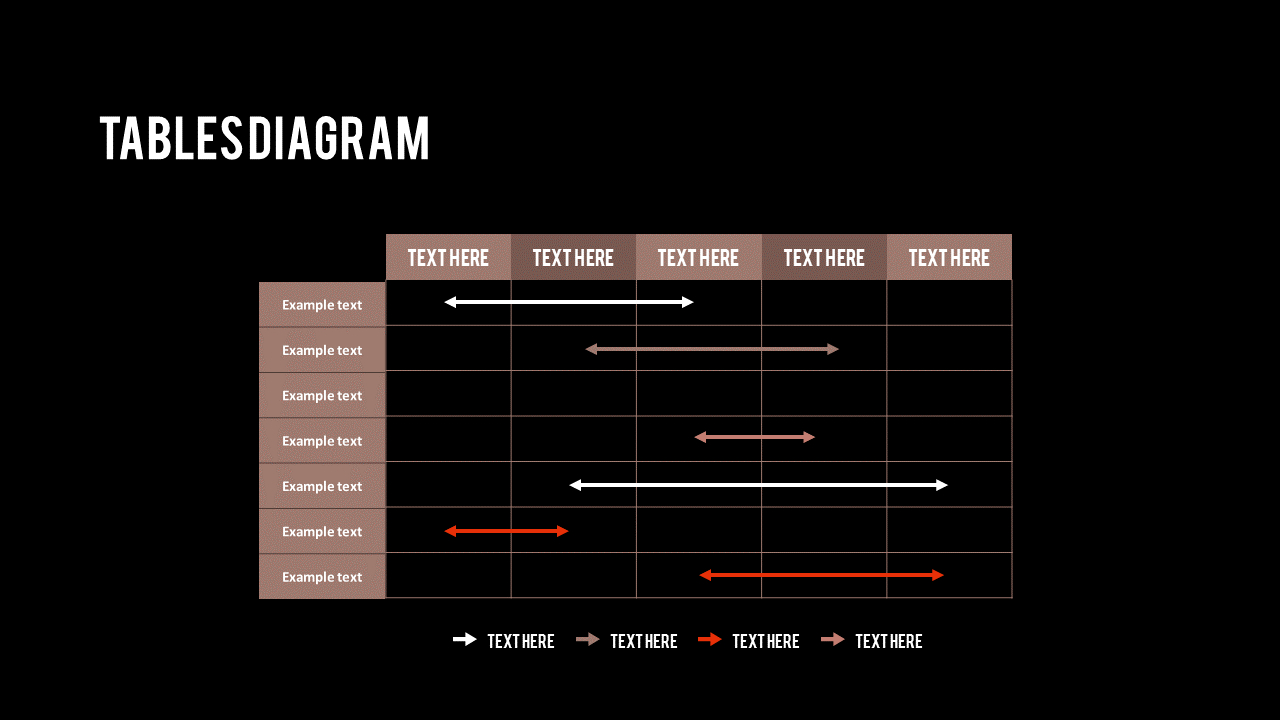 TABLES DIAGRAM

| | TEXT HERE | TEXT HERE | TEXT HERE | TEXT HERE | TEXT HERE |
|---|---|---|---|---|---|
| Example text | | | | | |
| Example text | | | | | |
| Example text | | | | | |
| Example text | | | | | |
| Example text | | | | | |
| Example text | | | | | |
| Example text | | | | | |

TEXT HERE TEXT HERE TEXT HERE TEXT HERE